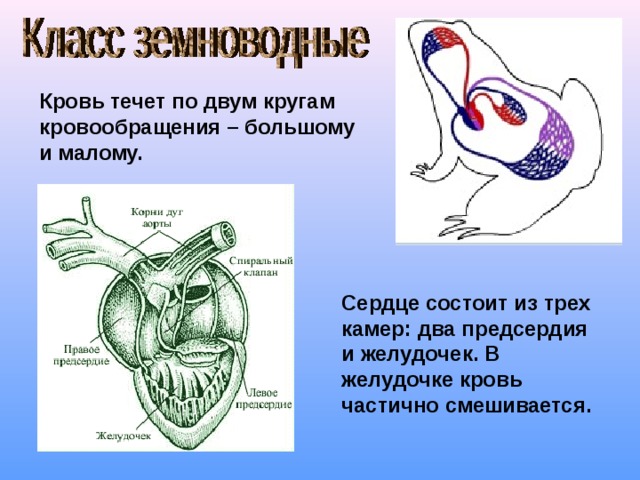 Класс земноводные

Кровь течет по двум кругам кровообращения – большому и малому.

Корни дуг аорты

Спиральный клапан

Правое предсердие

Левое предсердие

Желудочек

Сердце состоит из трех камер: два предсердия и желудочек. В желудочке кровь частично смешивается.